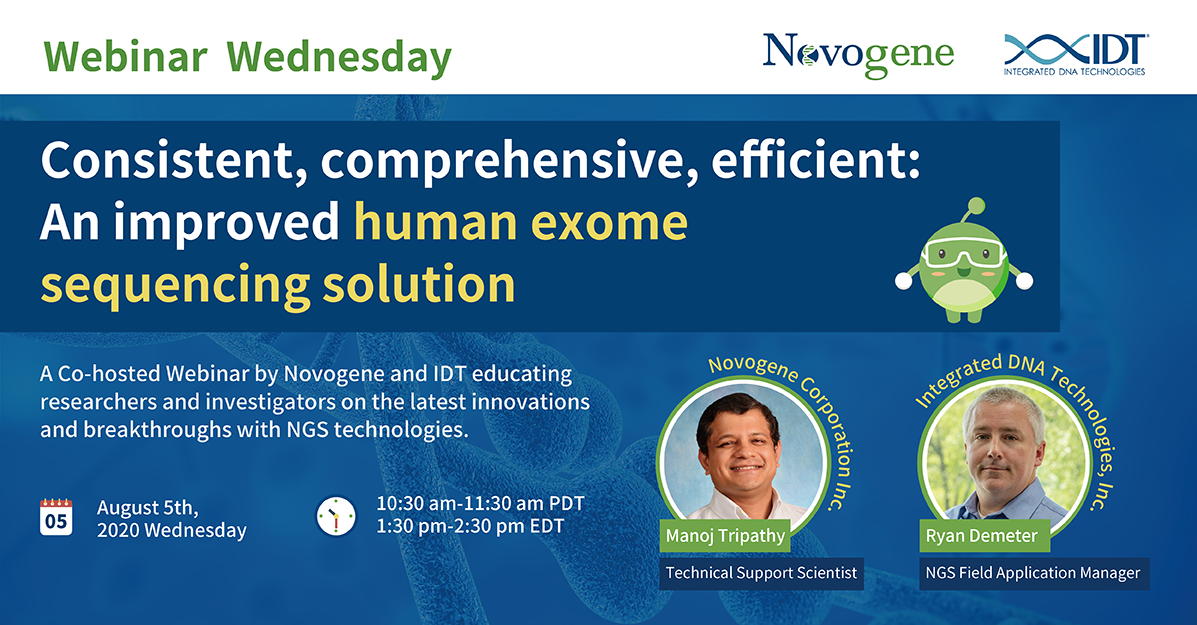 Webinar Wednesday

Novogene

IDT
INTEGRATED DNA TECHNOLOGIES

Consistent, comprehensive, efficient: An improved human exome sequencing solution

A Co-hosted Webinar by Novogene and IDT educating researchers and investigators on the latest innovations and breakthroughs with NGS technologies.

05

August 5th, 2020 Wednesday

10:30 am-11:30 am PDT
1:30 pm-2:30 pm EDT

Novogene Corporation Inc.

Manoj Tripathy

Technical Support Scientist

Integrated DNA Technologies, Inc.

Ryan Demeter

NGS Field Application Manager